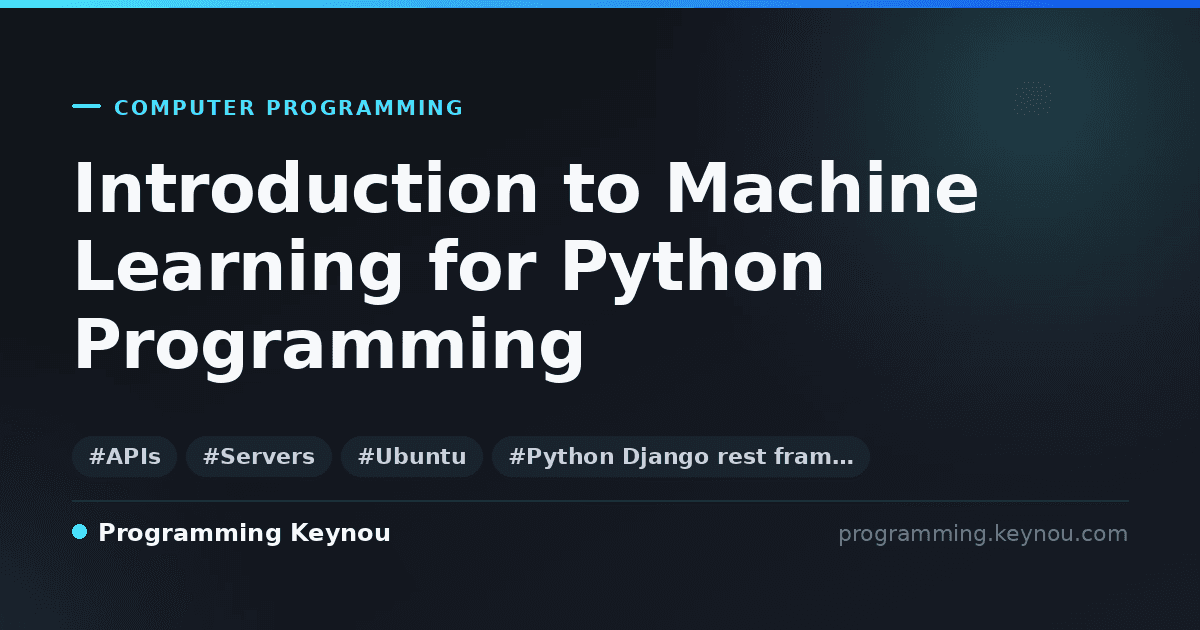 COMPUTER PROGRAMMING

Introduction to Machine Learning for Python Programming

#APIs #Servers #Ubuntu #Python Django rest fram…

Programming Keynou

programming.keynou.com